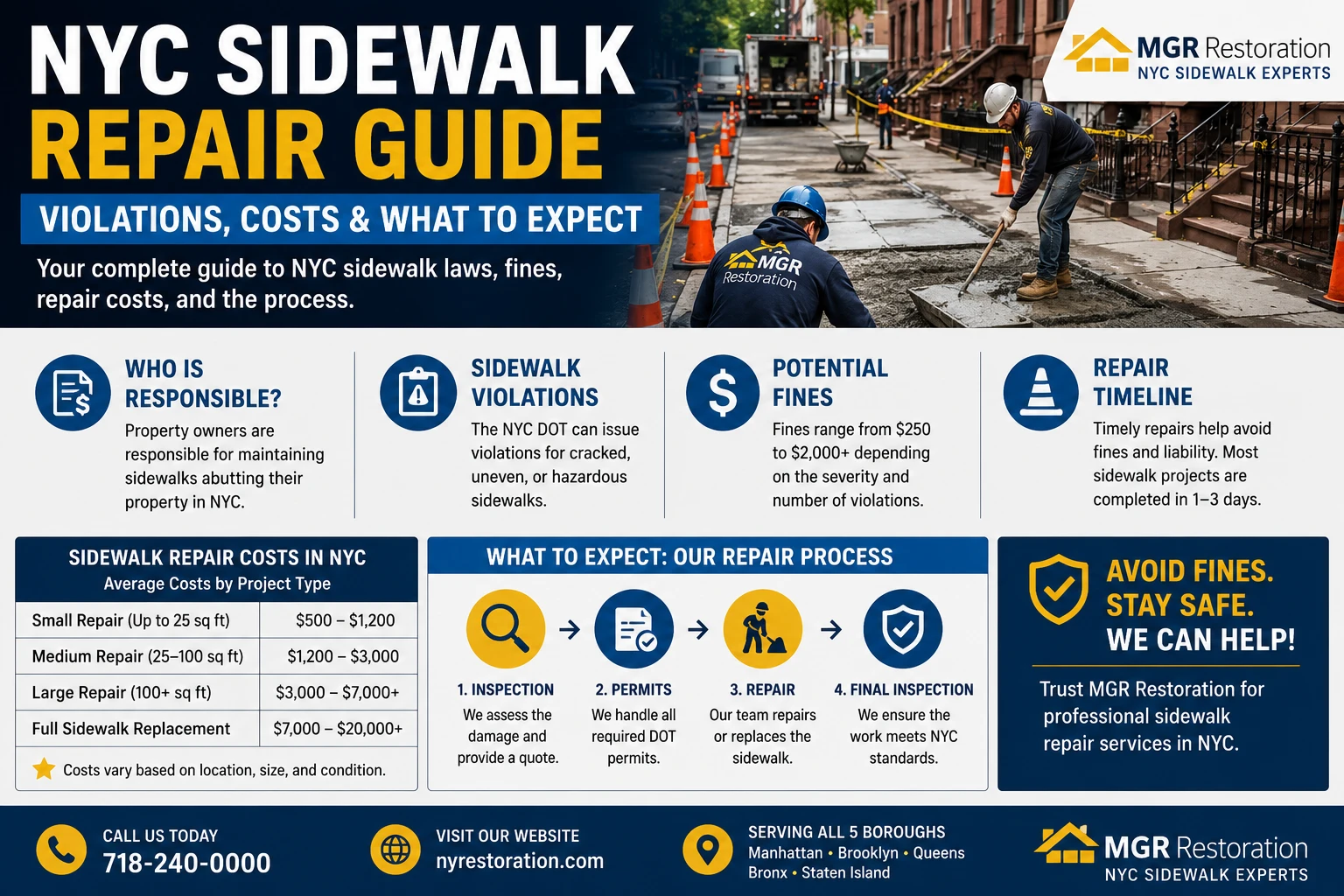 NYC SIDEWALK REPAIR GUIDE

VIOLATIONS, COSTS & WHAT TO EXPECT

Your complete guide to NYC sidewalk laws, fines, repair costs, and the process.

MGR Restoration
NYC SIDEWALK EXPERTS

MGR Restoration

WHO IS RESPONSIBLE?
Property owners are responsible for maintaining sidewalks abutting their property in NYC.

SIDEWALK VIOLATIONS
The NYC DOT can issue violations for cracked, uneven, or hazardous sidewalks.

POTENTIAL FINES
Fines range from $250 to $2,000+ depending on the severity and number of violations.

REPAIR TIMELINE
Timely repairs help avoid fines and liability. Most sidewalk projects are completed in 1–3 days.

SIDEWALK REPAIR COSTS IN NYC
Average Costs by Project Type

| Small Repair (Up to 25 sq ft) | $500 – $1,200 |
|---|---|
| Medium Repair (25–100 sq ft) | $1,200 – $3,000 |
| Large Repair (100+ sq ft) | $3,000 – $7,000+ |
| Full Sidewalk Replacement | $7,000 – $20,000+ |

Costs vary based on location, size, and condition.

WHAT TO EXPECT: OUR REPAIR PROCESS

1. INSPECTION
We assess the damage and provide a quote.

2. PERMITS
We handle all required DOT permits.

3. REPAIR
Our team repairs or replaces the sidewalk.

4. FINAL INSPECTION
We ensure the work meets NYC standards.

AVOID FINES. STAY SAFE. WE CAN HELP!
Trust MGR Restoration for professional sidewalk repair services in NYC.

CALL US TODAY
718-240-0000

VISIT OUR WEBSITE
nyrestoration.com

SERVING ALL 5 BOROUGHS
Manhattan • Brooklyn • Queens
Bronx • Staten Island

MGR Restoration
NYC SIDEWALK EXPERTS